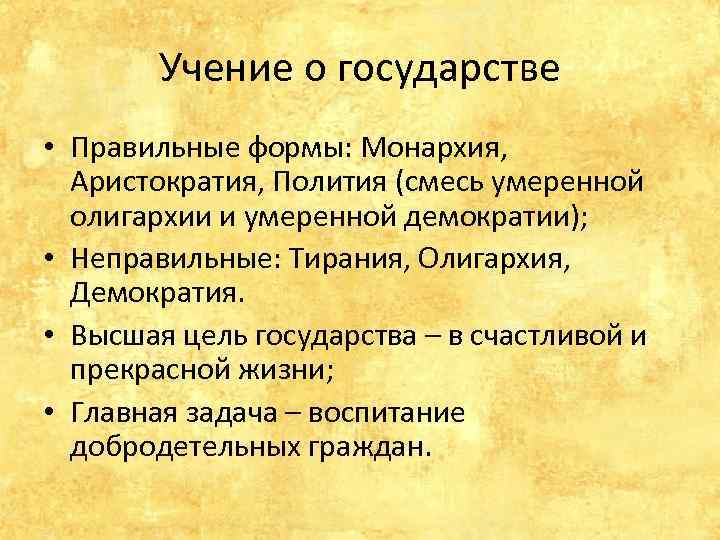 Учение о государстве

• Правильные формы: Монархия, Аристократия, Полития (смесь умеренной олигархии и умеренной демократии);
• Неправильные: Тирания, Олигархия, Демократия.
• Высшая цель государства – в счастливой и прекрасной жизни;
• Главная задача – воспитание добродетельных граждан.